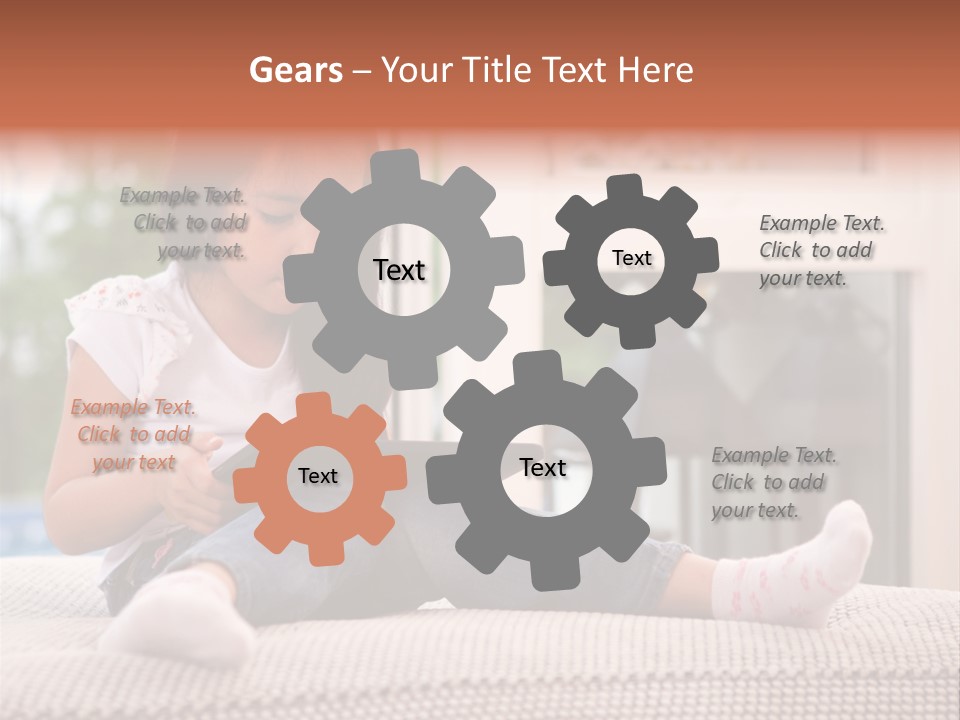 Gears – Your Title Text Here

Example Text. Click to add your text.

Text

Text

Example Text. Click to add your text.

Example Text. Click to add your text

Text

Text

Example Text. Click to add your text.